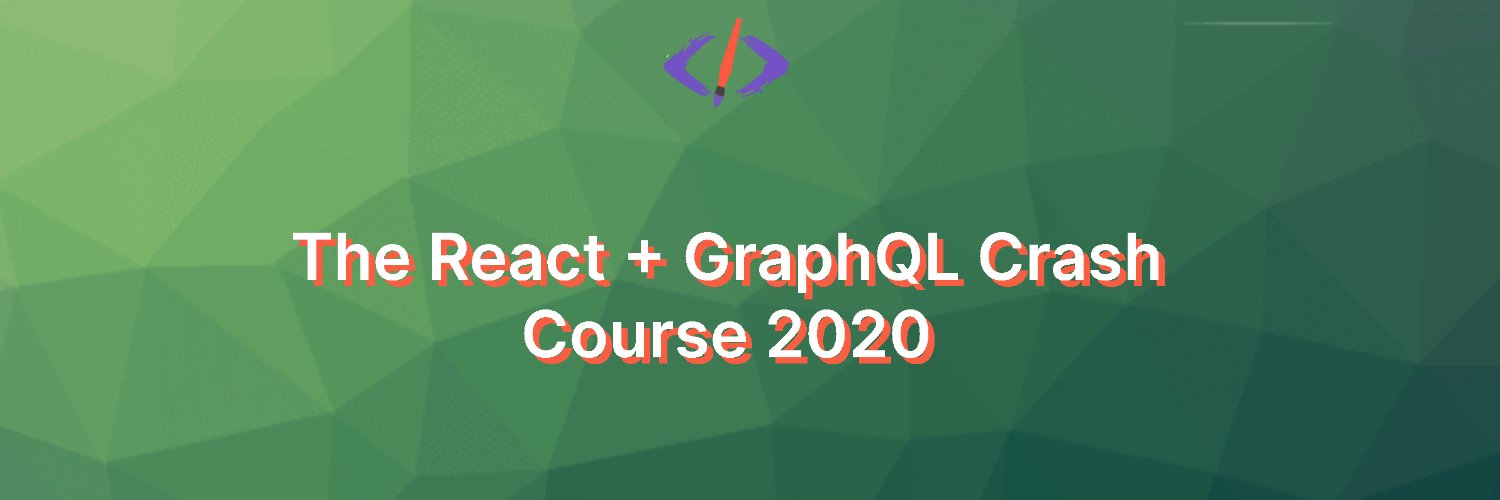 The React + GraphQL Crash Course 2020